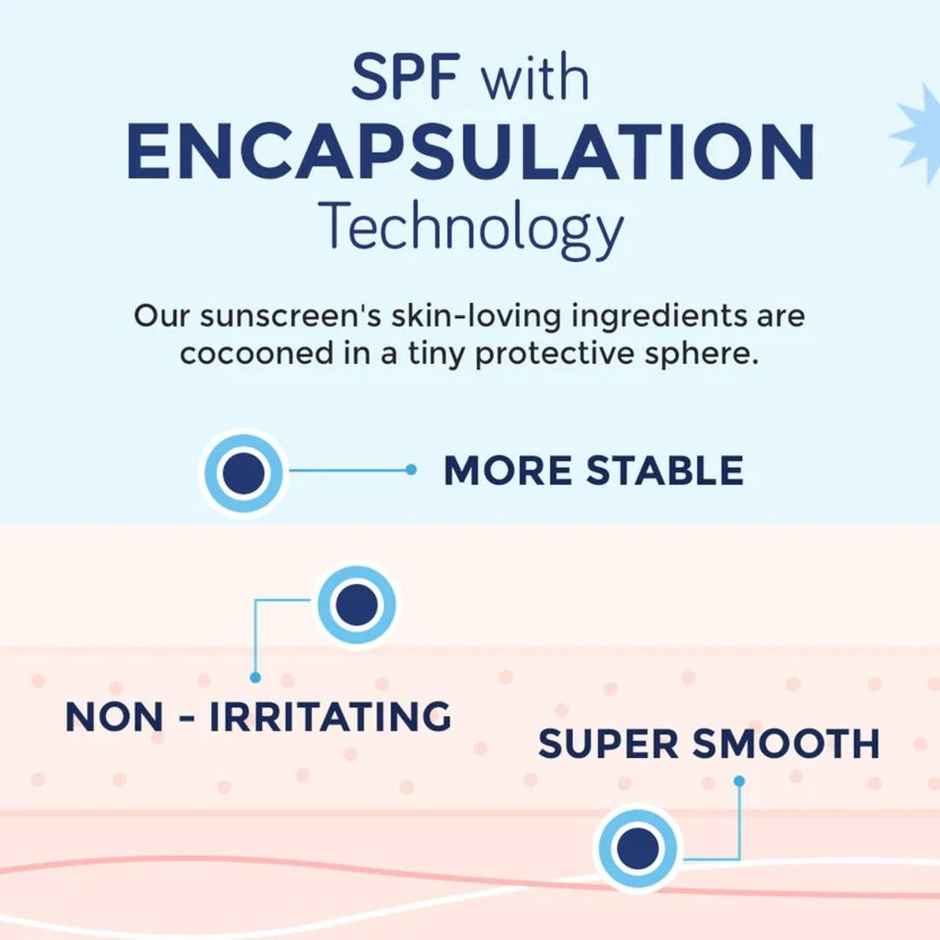 SPF with
ENCAPSULATION
Technology

Our sunscreen's skin-loving ingredients are cocooned in a tiny protective sphere.

MORE STABLE

NON - IRRITATING

SUPER SMOOTH